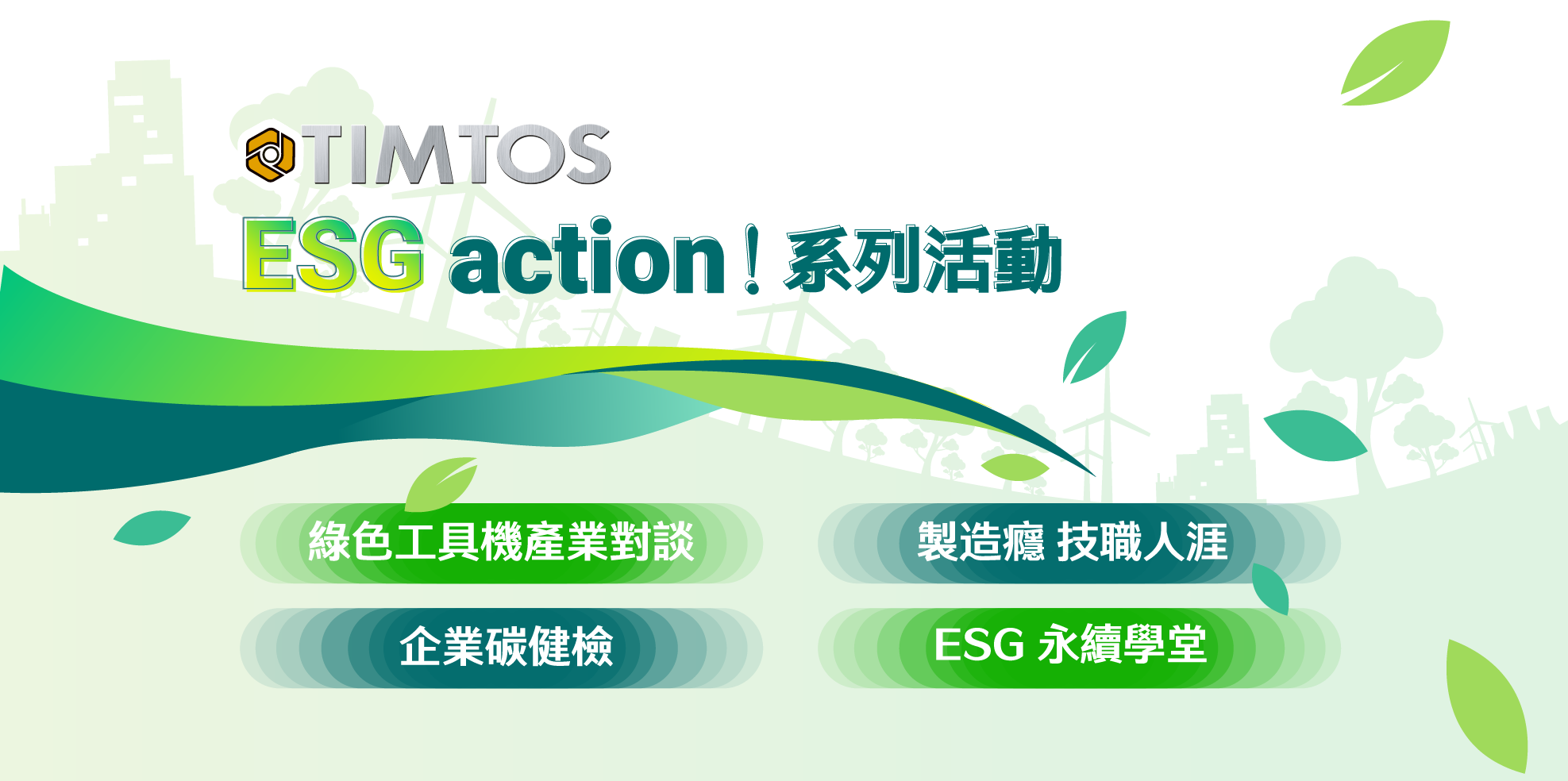 TIMTOS

ESG action！系列活動

綠色工具機產業對談

製造癮 技職人涯

企業碳健檢

ESG 永續學堂